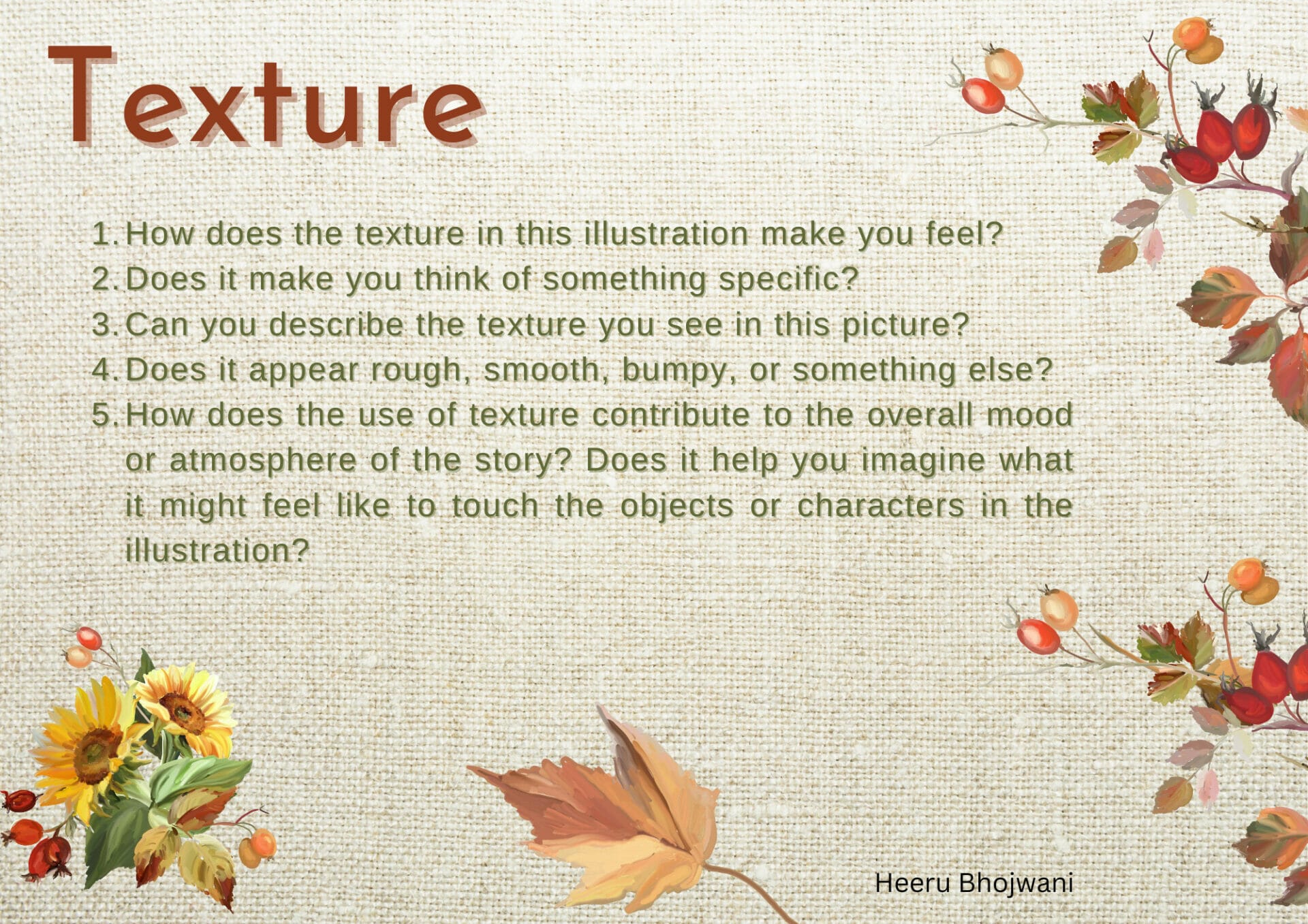 Texture

1. How does the texture in this illustration make you feel?
2. Does it make you think of something specific?
3. Can you describe the texture you see in this picture?
4. Does it appear rough, smooth, bumpy, or something else?
5. How does the use of texture contribute to the overall mood or atmosphere of the story? Does it help you imagine what it might feel like to touch the objects or characters in the illustration?

Heeru Bhojwani